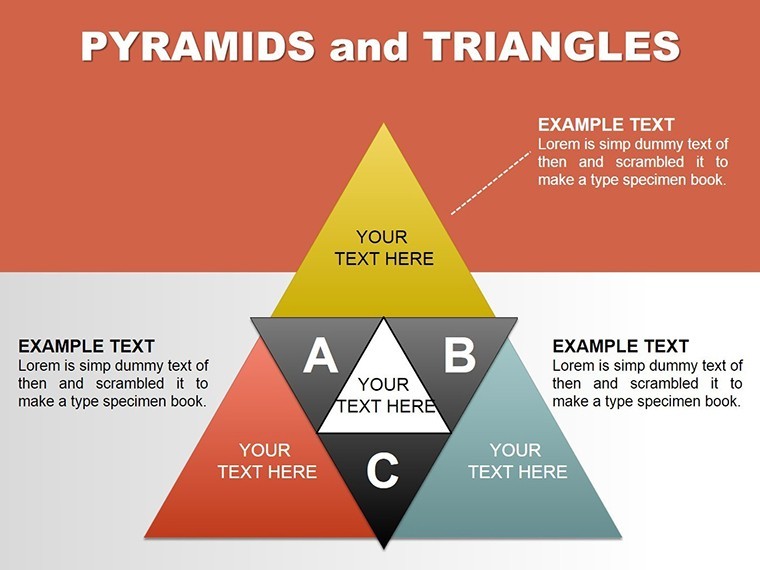 PYRAMIDS and TRIANGLES

EXAMPLE TEXT
Lorem is simp dummy text of then and scrambled it to make a type specimen book.

YOUR TEXT HERE

EXAMPLE TEXT
Lorem is simp dummy text of then and scrambled it to make a type specimen book.

A

B

YOUR TEXT HERE

EXAMPLE TEXT
Lorem is simp dummy text of then and scrambled it to make a type specimen book.

YOUR TEXT HERE

C

YOUR TEXT HERE